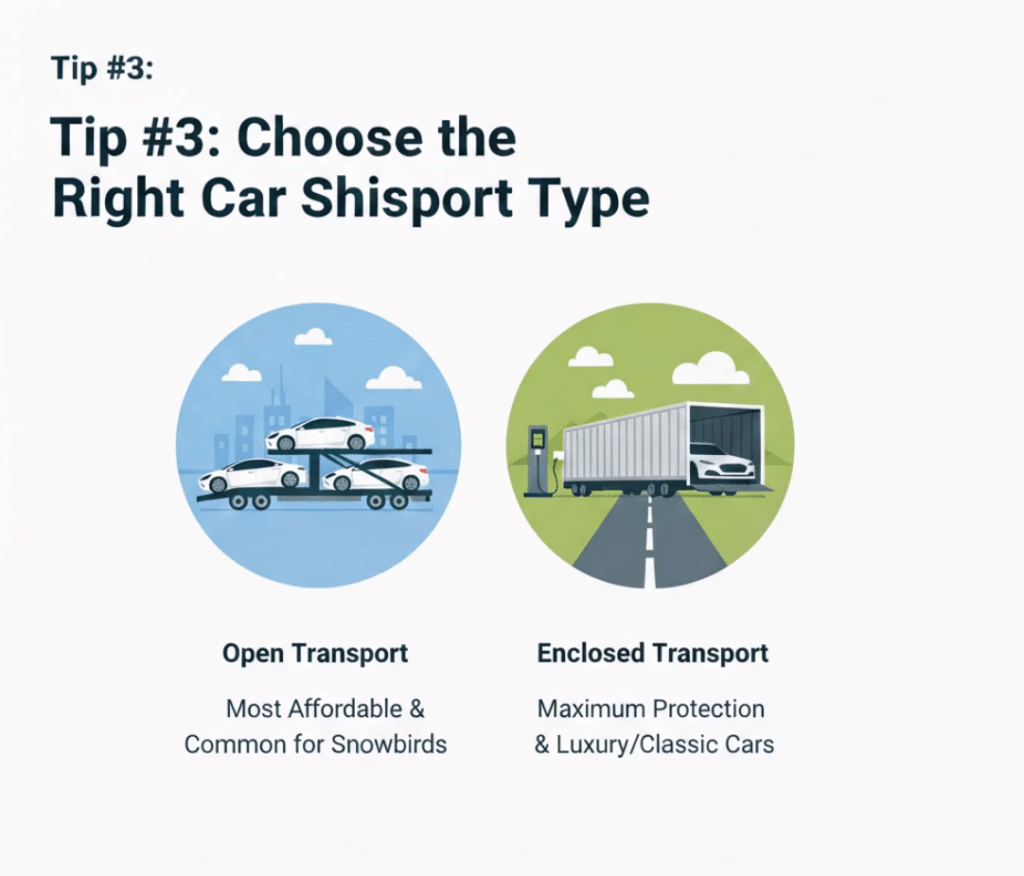 Tip #3:

Tip #3: Choose the Right Car Shisport Type

Open Transport

Most Affordable & Common for Snowbirds

Enclosed Transport

Maximum Protection & Luxury/Classic Cars